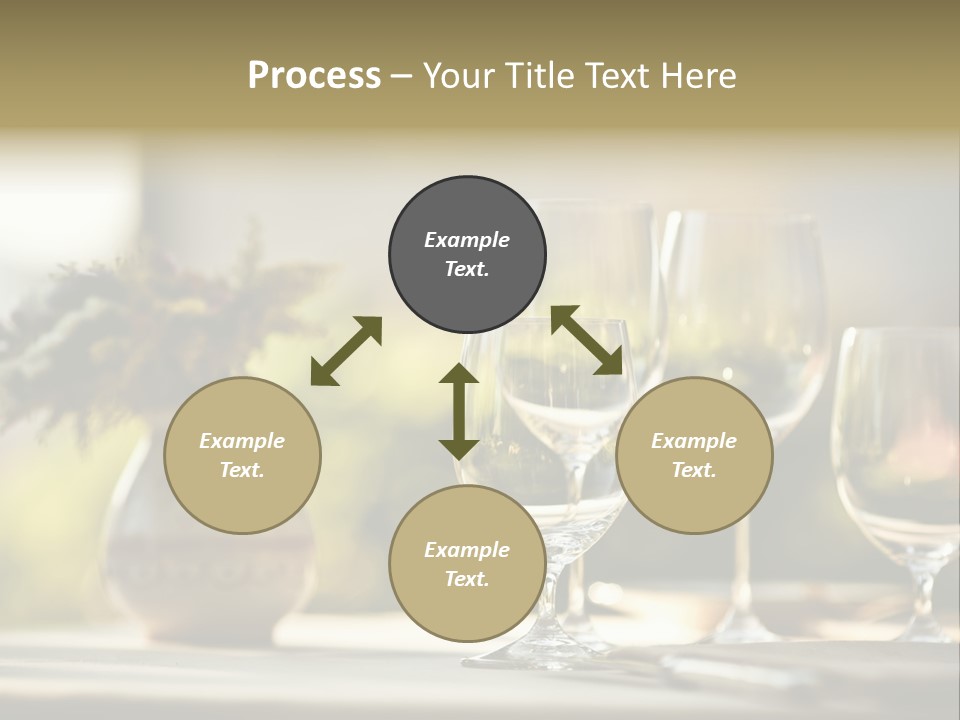 Process – Your Title Text Here

Example Text.

Example Text.

Example Text.

Example Text.